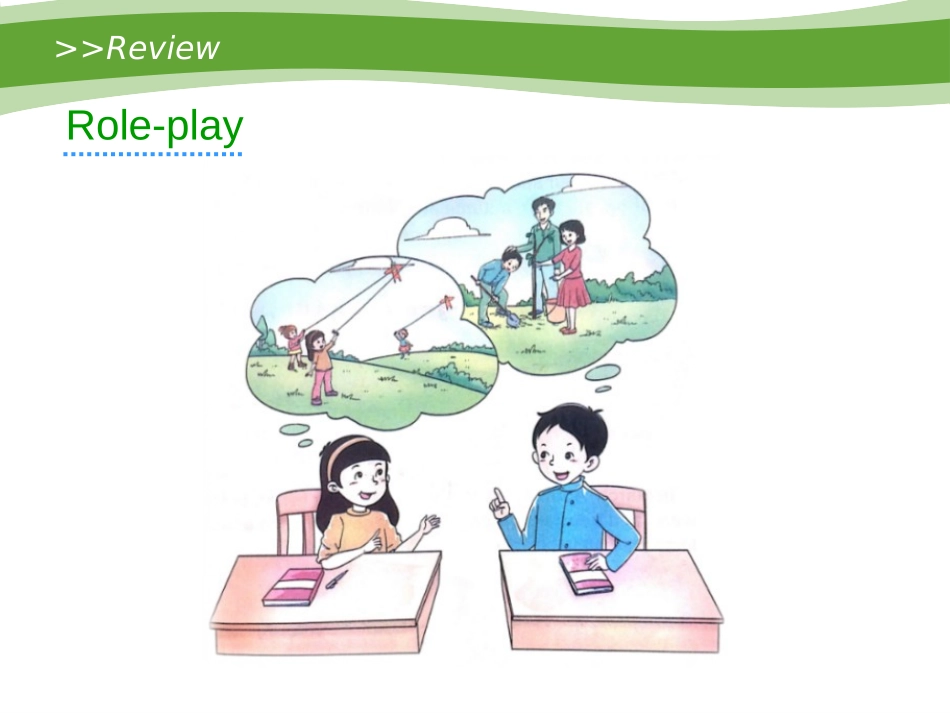 >>Review

Role-play